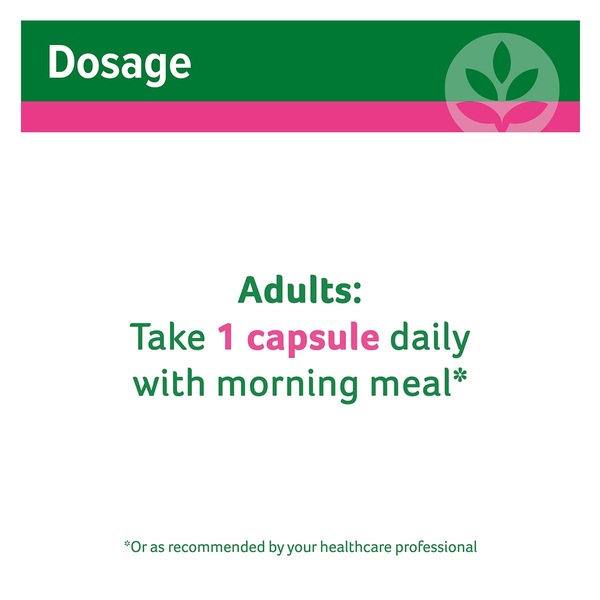 Dosage

Adults:
Take 1 capsule daily with morning meal*

*Or as recommended by your healthcare professional